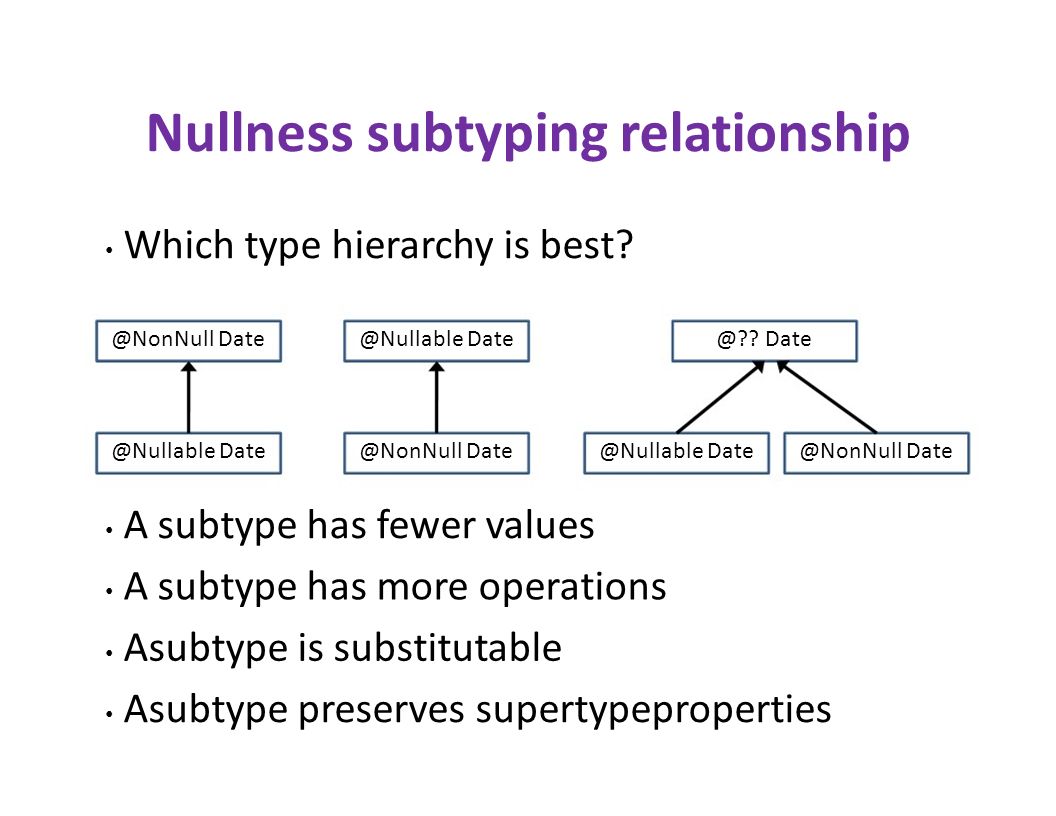 Nullness subtyping relationship

• Which type hierarchy is best?

@NonNull Date

@Nullable Date

@Nullable Date

@NonNull Date

@?? Date

@Nullable Date

@NonNull Date

• A subtype has fewer values

• A subtype has more operations

• Asubtype is substitutable

• Asubtype preserves supertypeproperties